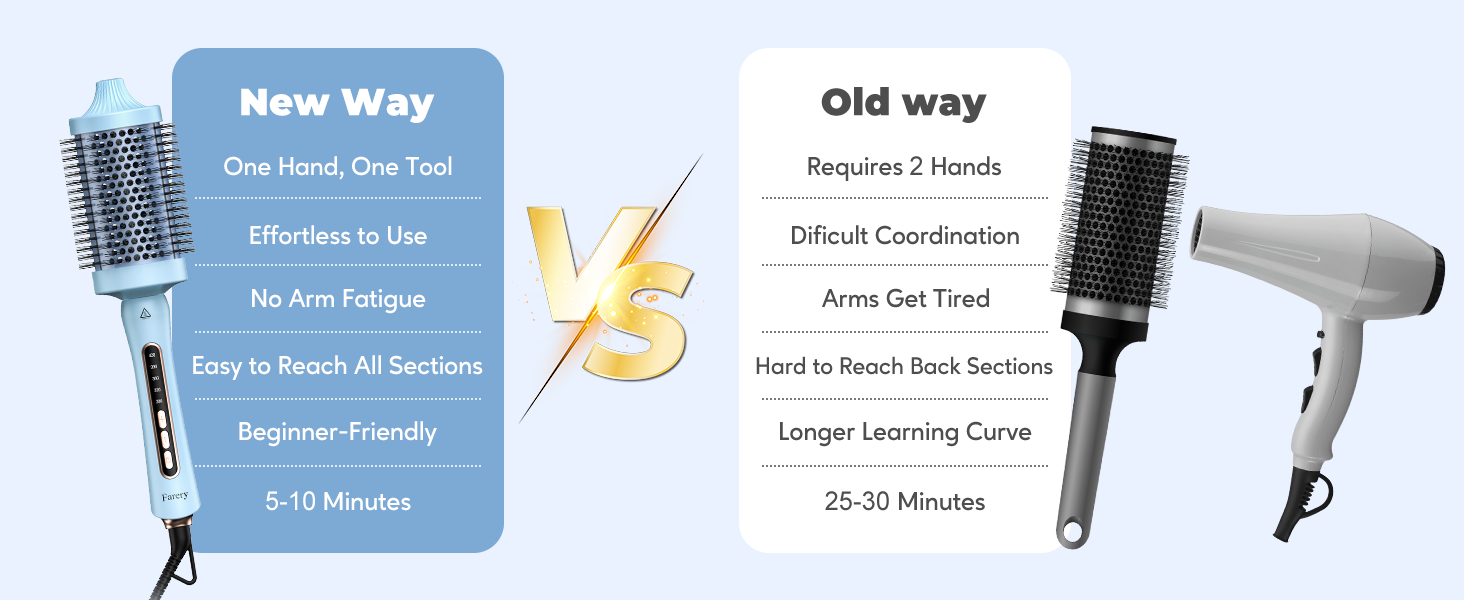 New Way

One Hand, One Tool

Effortless to Use

No Arm Fatigue

Easy to Reach All Sections

Beginner-Friendly

5-10 Minutes

Farery

VS

Old way

Requires 2 Hands

Dificult Coordination

Arms Get Tired

Hard to Reach Back Sections

Longer Learning Curve

25-30 Minutes